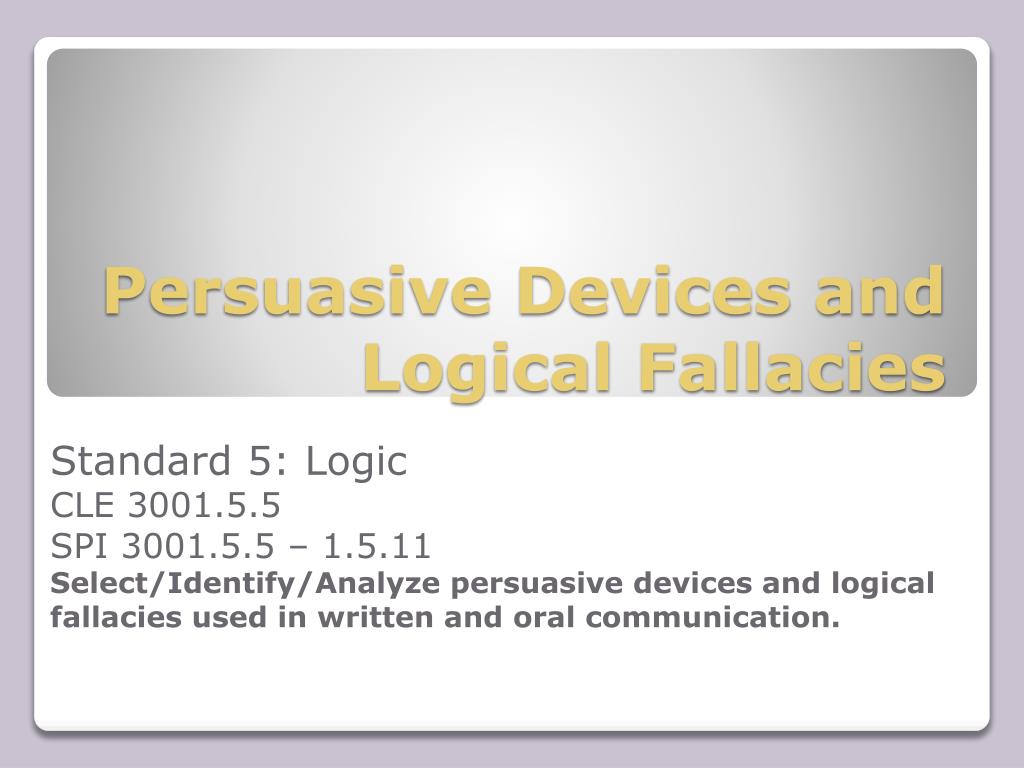 Persuasive Devices and Logical Fallacies

Standard 5: Logic
CLE 3001.5.5
SPI 3001.5.5 – 1.5.11
Select/Identify/Analyze persuasive devices and logical fallacies used in written and oral communication.